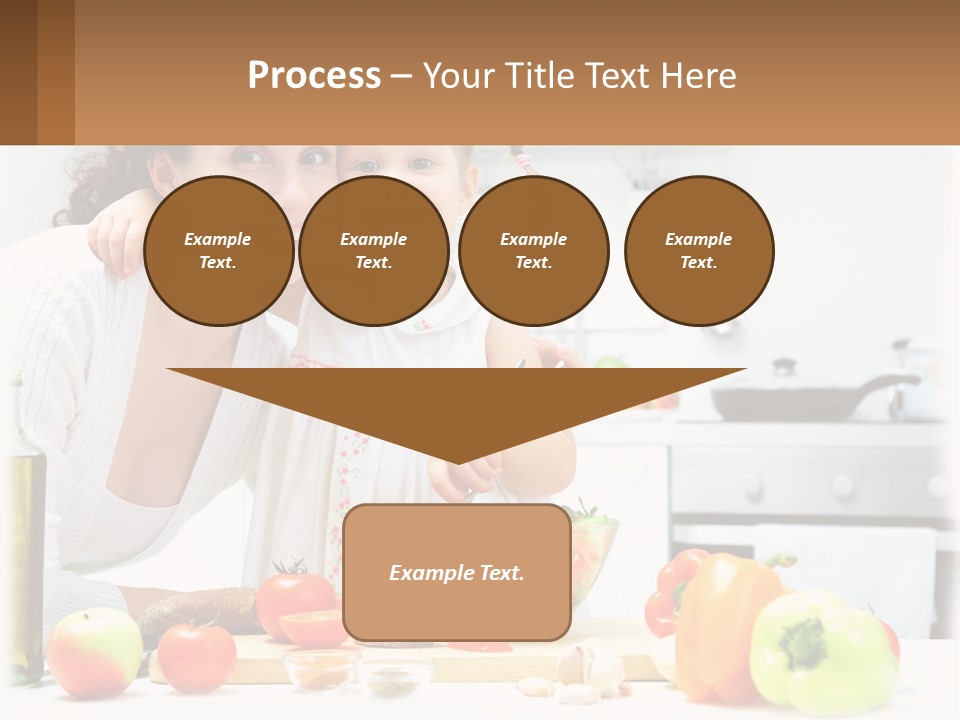 Process – Your Title Text Here

Example Text.

Example Text.

Example Text.

Example Text.

Example Text.